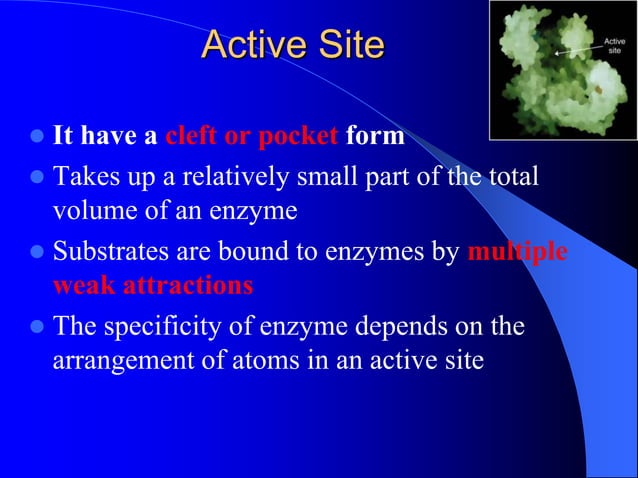 Active Site

Active site

- It have a cleft or pocket form
- Takes up a relatively small part of the total volume of an enzyme
- Substrates are bound to enzymes by multiple weak attractions
- The specificity of enzyme depends on the arrangement of atoms in an active site